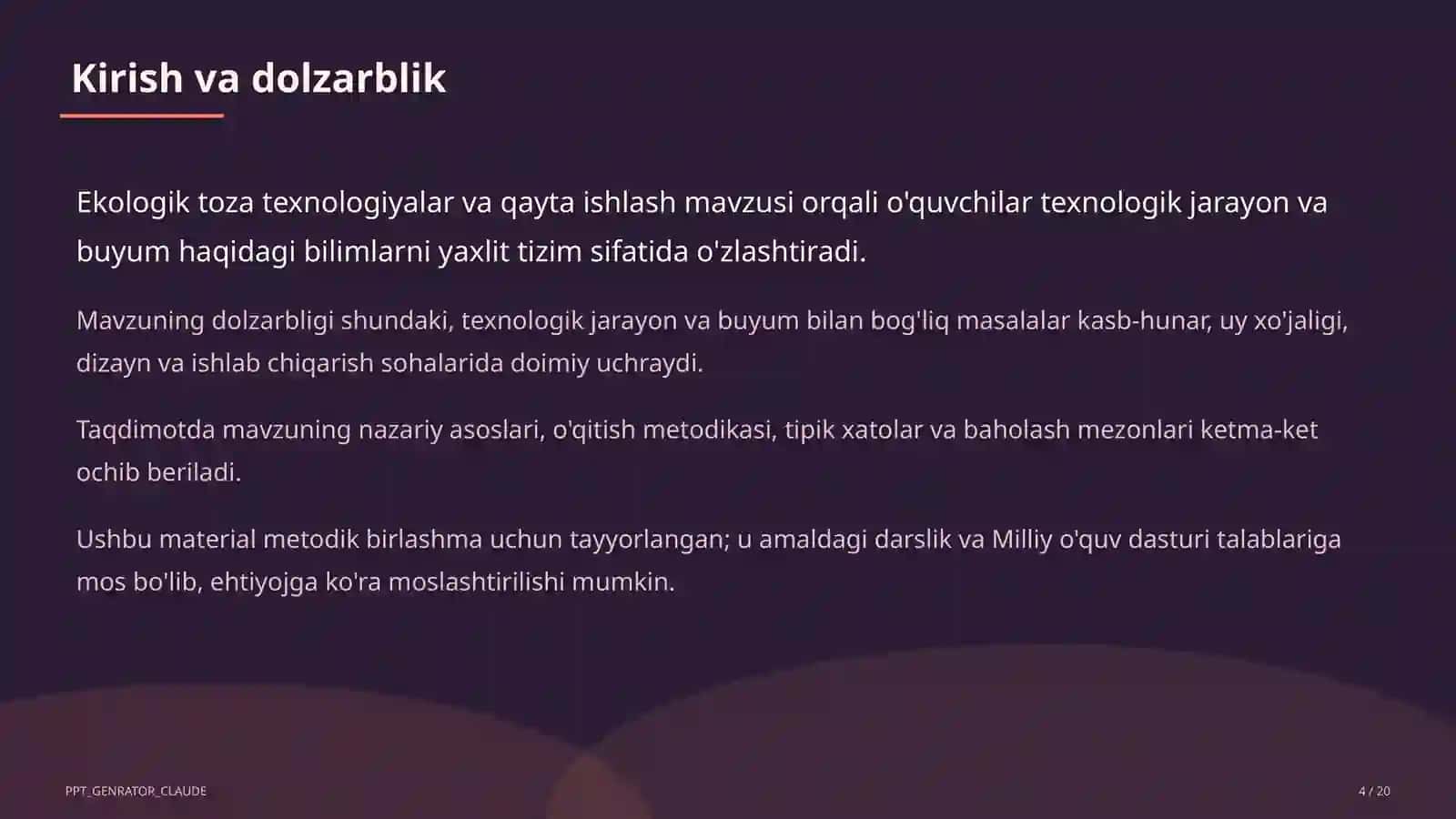 Kirish va dolzarblik

Ekologik toza texnologiyalar va qayta ishlash mavzusi orqali o'quvchilar texnologik jarayon va buyum haqidagi bilimlarni yaxlit tizim sifatida o'zlashtiradi.

Mavzuning dolzarbligi shundaki, texnologik jarayon va buyum bilan bog'liq masalalar kasb-hunar, uy xo'jaligi, dizayn va ishlab chiqarish sohalarida doimiy uchraydi.

Taqdimotda mavzuning nazariy asoslari, o'qitish metodikasi, tipik xatolar va baholash mezonlari ketma-ket ochib beriladi.

Ushbu material metodik birlashma uchun tayyorlangan; u amaldagi darslik va Milliy o'quv dasturi talablariga mos bo'lib, ehtiyojga ko'ra moslashtirilishi mumkin.

PPT_GENRATOR_CLAUDE

4 / 20